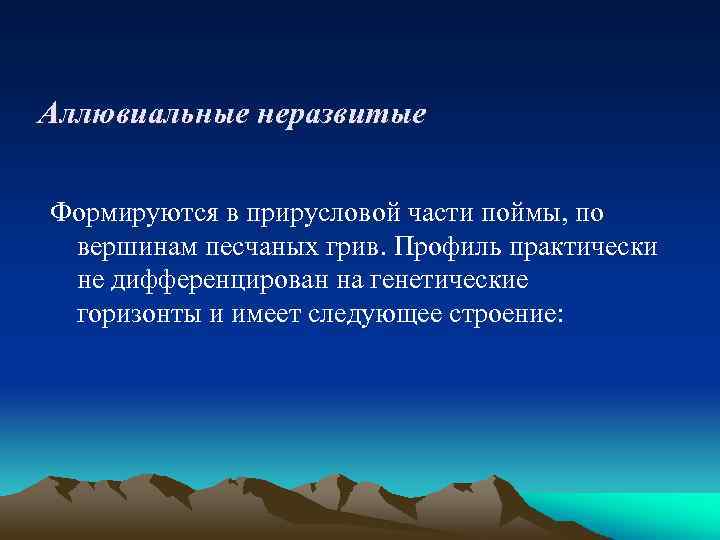 Аллювиальные неразвитые

Формируются в прирусловой части поймы, по вершинам песчаных грив. Профиль практически не дифференцирован на генетические горизонты и имеет следующее строение: